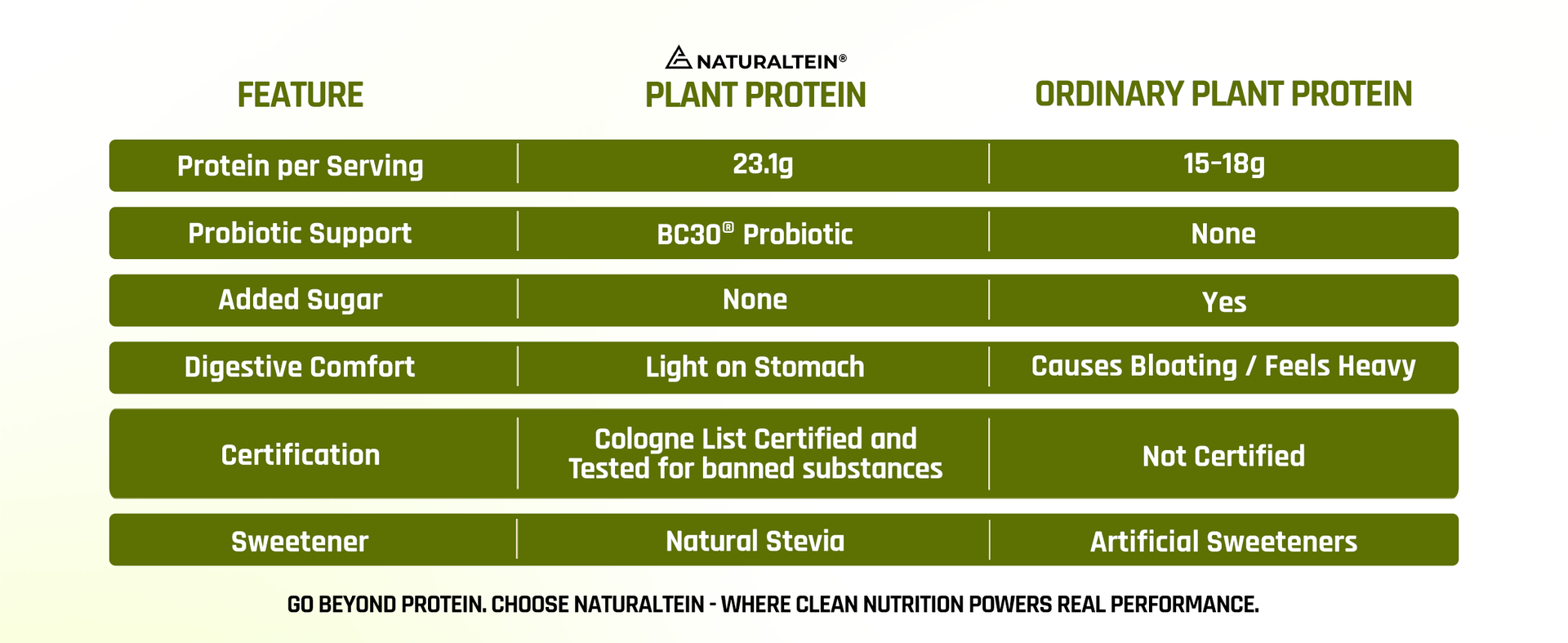 | FEATURE | NATURALTEIN® PLANT PROTEIN | ORDINARY PLANT PROTEIN |
|---|---|---|
| Protein per Serving | 23.1g | 15-18g |
| Probiotic Support | BC30® Probiotic | None |
| Added Sugar | None | Yes |
| Digestive Comfort | Light on Stomach | Causes Bloating / Feels Heavy |
| Certification | Cologne List Certified and Tested for banned substances | Not Certified |
| Sweetener | Natural Stevia | Artificial Sweeteners |

GO BEYOND PROTEIN. CHOOSE NATURALTEIN - WHERE CLEAN NUTRITION POWERS REAL PERFORMANCE.